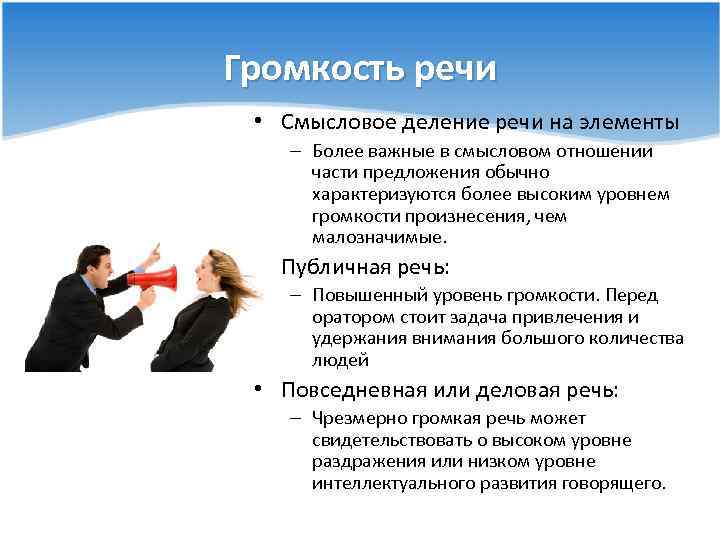 Громкость речи

• Смысловое деление речи на элементы

– Более важные в смысловом отношении части предложения обычно характеризуются более высоким уровнем громкости произнесения, чем малозначимые.

Публичная речь:

– Повышенный уровень громкости. Перед оратором стоит задача привлечения и удержания внимания большого количества людей

• Повседневная или деловая речь:

– Чрезмерно громкая речь может свидетельствовать о высоком уровне раздражения или низком уровне интеллектуального развития говорящего.